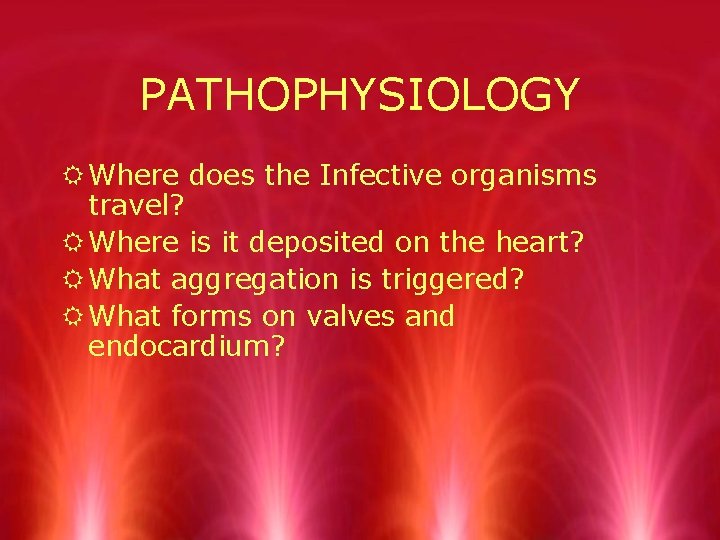 PATHOPHYSIOLOGY

☼ Where does the Infective organisms travel?
☼ Where is it deposited on the heart?
☼ What aggregation is triggered?
☼ What forms on valves and endocardium?